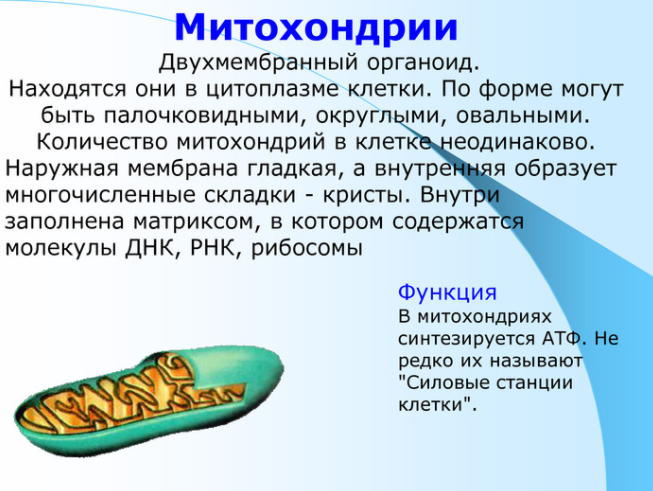 Митохондрии

Двухмембранный органоид.
Находятся они в цитоплазме клетки. По форме могут быть палочковидными, округлыми, овальными. Количество митохондрий в клетке неодинаково. Наружная мембрана гладкая, а внутренняя образует многочисленные складки - кристы. Внутри заполнена матриксом, в котором содержатся молекулы ДНК, РНК, рибосомы

Функция
В митохондриях синтезируется АТФ. Не редко их называют "Силовые станции клетки".